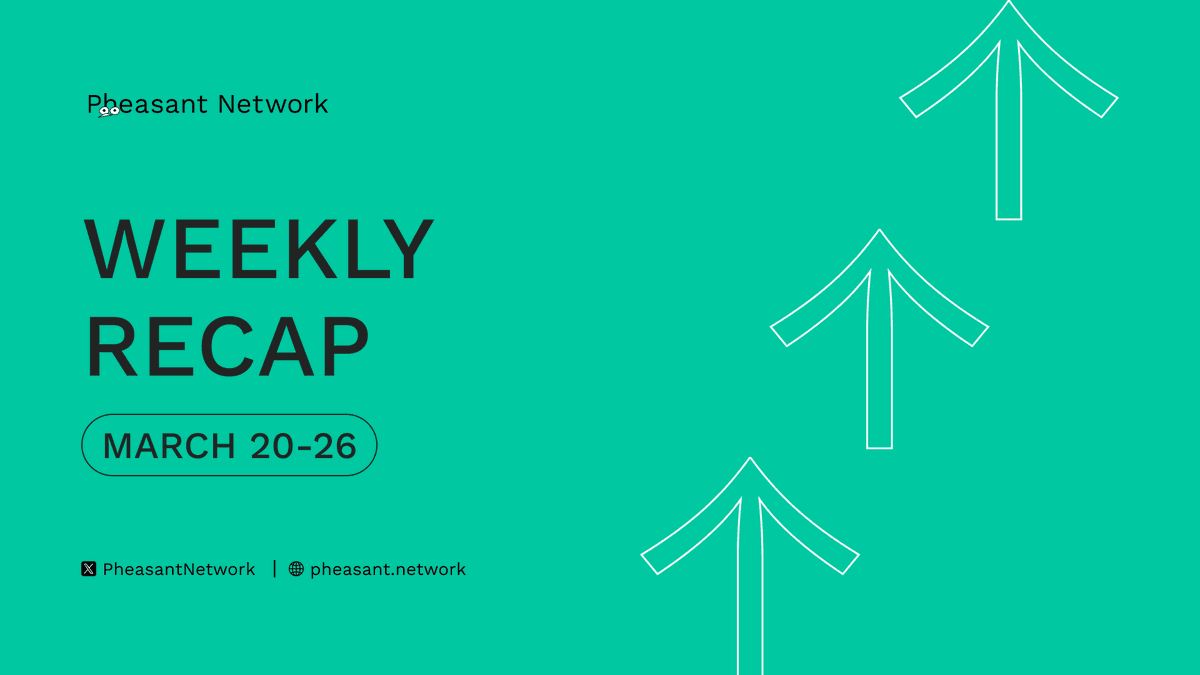 Pheasant Network

WEEKLY RECAP

MARCH 20-26

PheasantNetwork | pheasant.network